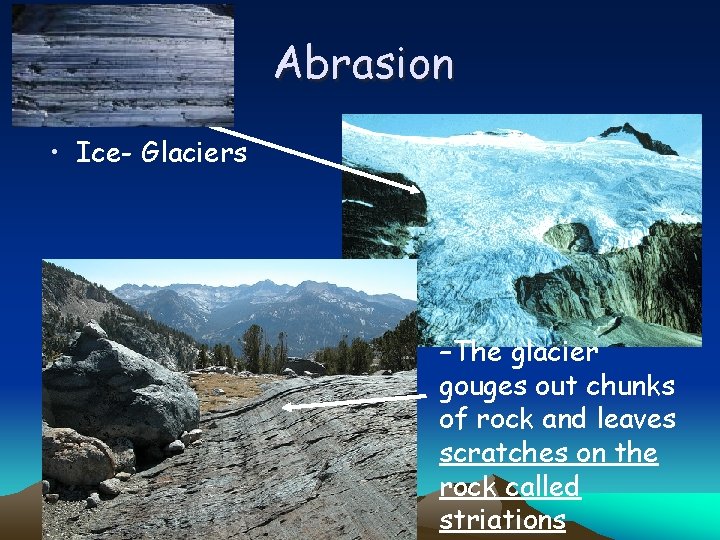 Abrasion

• Ice- Glaciers

–The glacier gouges out chunks of rock and leaves scratches on the rock called striations